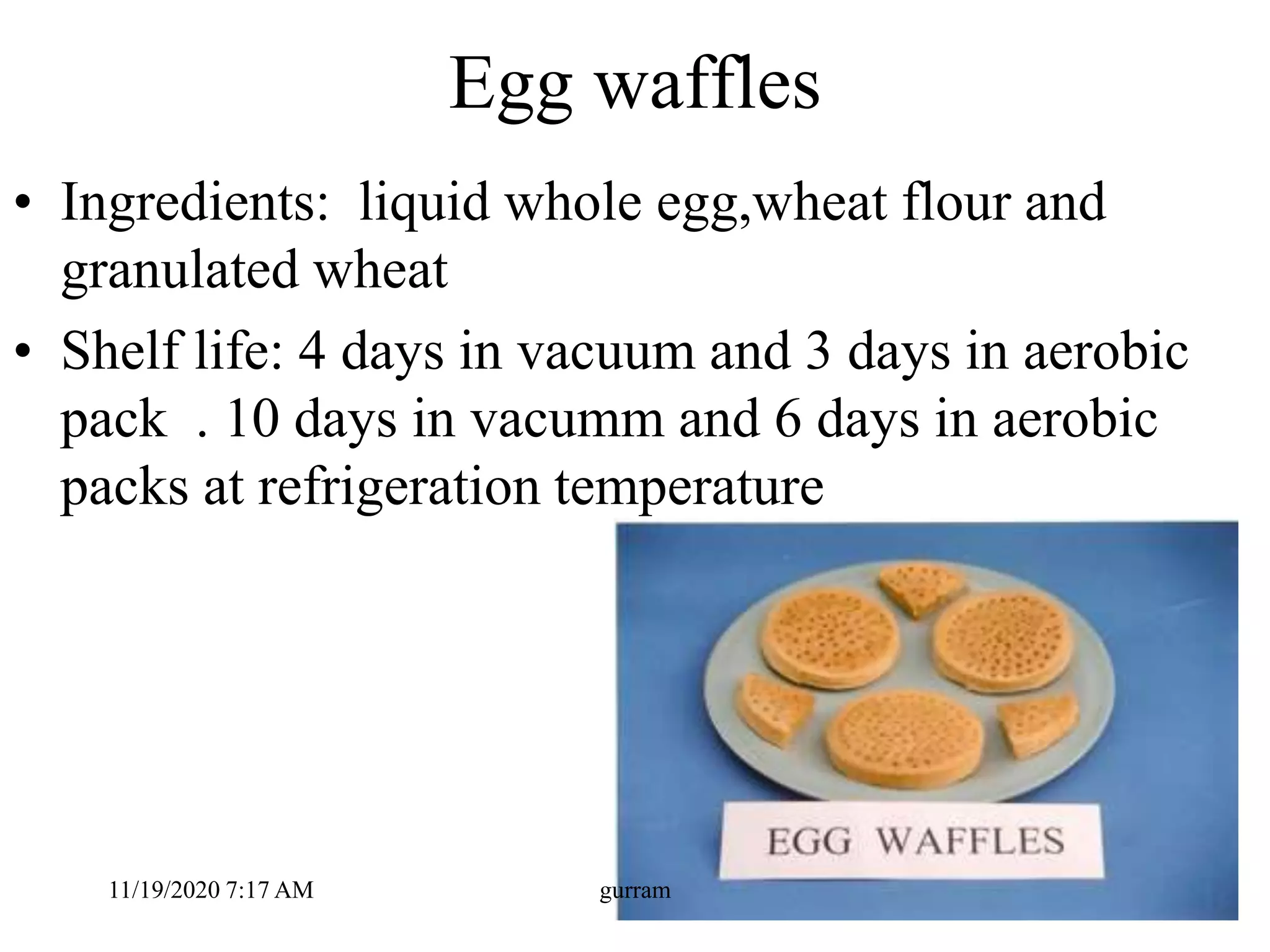 Egg waffles

• Ingredients: liquid whole egg,wheat flour and granulated wheat
• Shelf life: 4 days in vacuum and 3 days in aerobic pack . 10 days in vacumm and 6 days in aerobic packs at refrigeration temperature

EGG WAFFLES

11/19/2020 7:17 AM

gurram